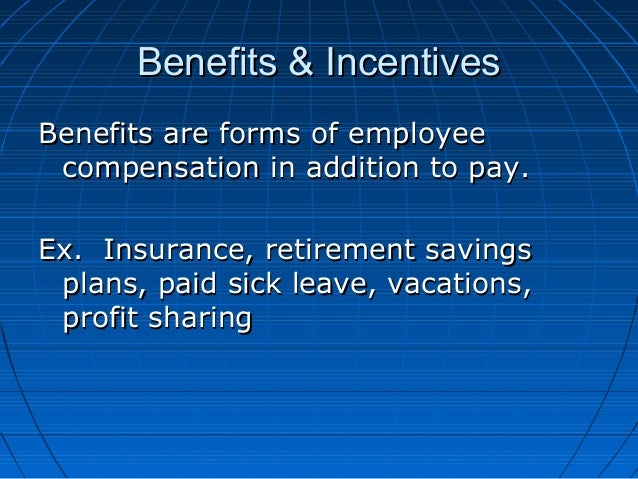 Benefits & Incentives

Benefits are forms of employee compensation in addition to pay.

Ex.  Insurance, retirement savings plans, paid sick leave, vacations, profit sharing